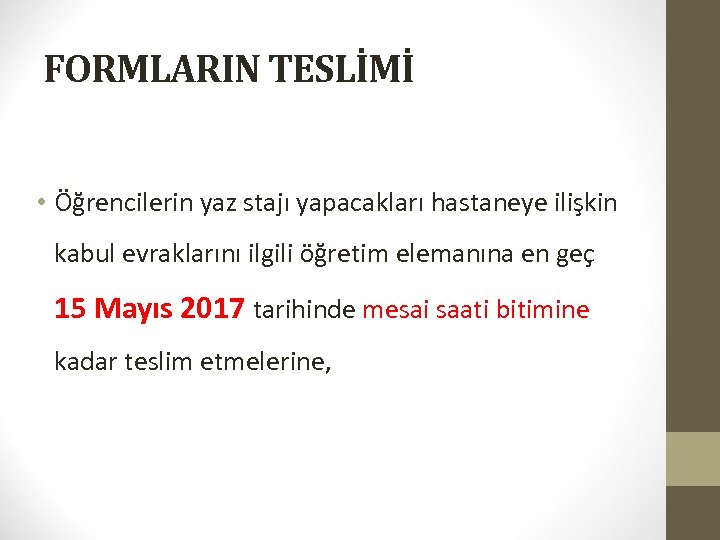 FORMLARIN TESLİMİ

• Öğrencilerin yaz stajı yapacakları hastaneye ilişkin kabul evraklarını ilgili öğretim elemanına en geç 15 Mayıs 2017 tarihinde mesai saati bitimine kadar teslim etmelerine,